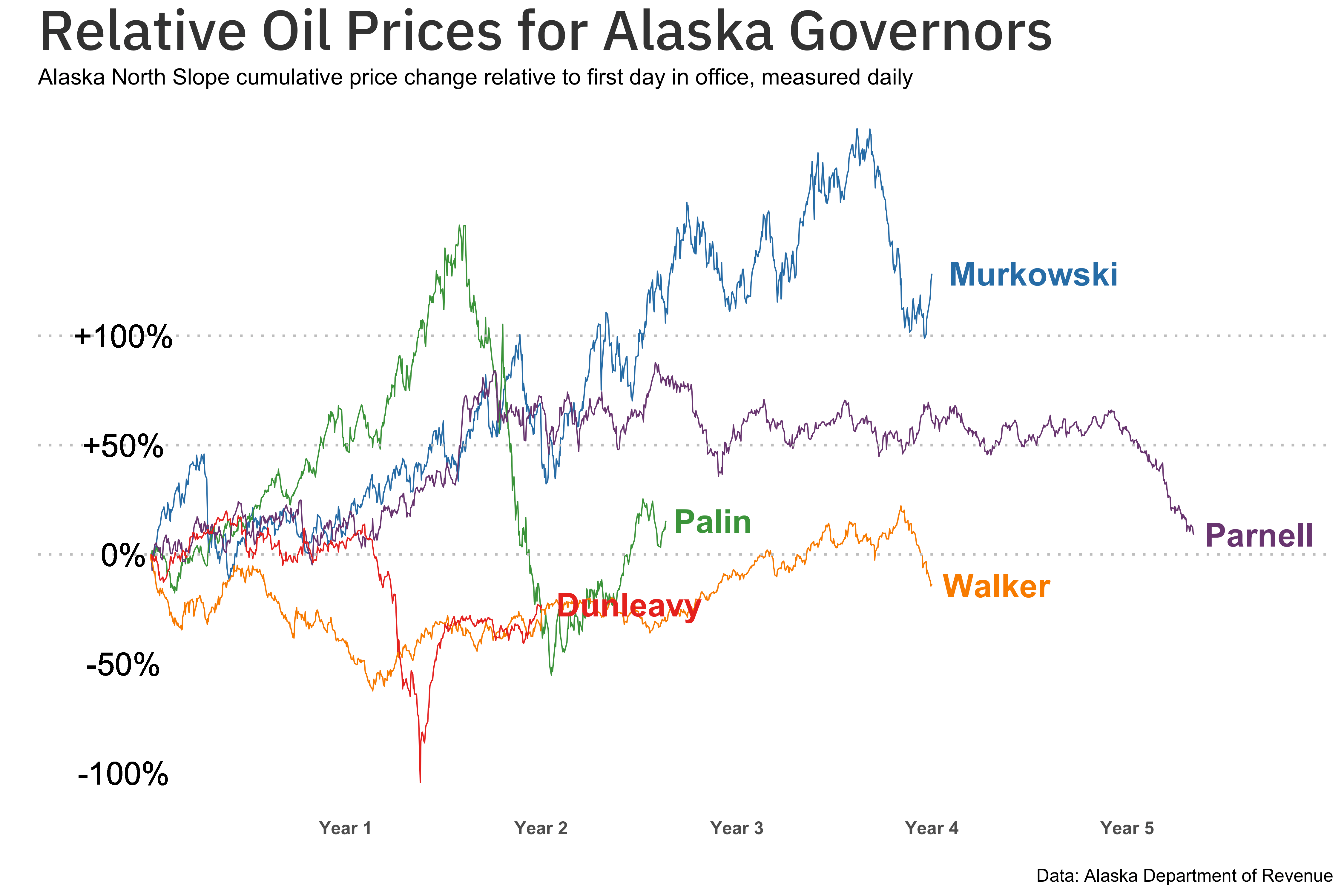 Relative Oil Prices for Alaska Governors

Alaska North Slope cumulative price change relative to first day in office, measured daily

+100%
+50%
0%
-50%
-100%

Murkowski
Palin
Parnell
Walker
Dunleavy

Year 1
Year 2
Year 3
Year 4
Year 5

Data: Alaska Department of Revenue